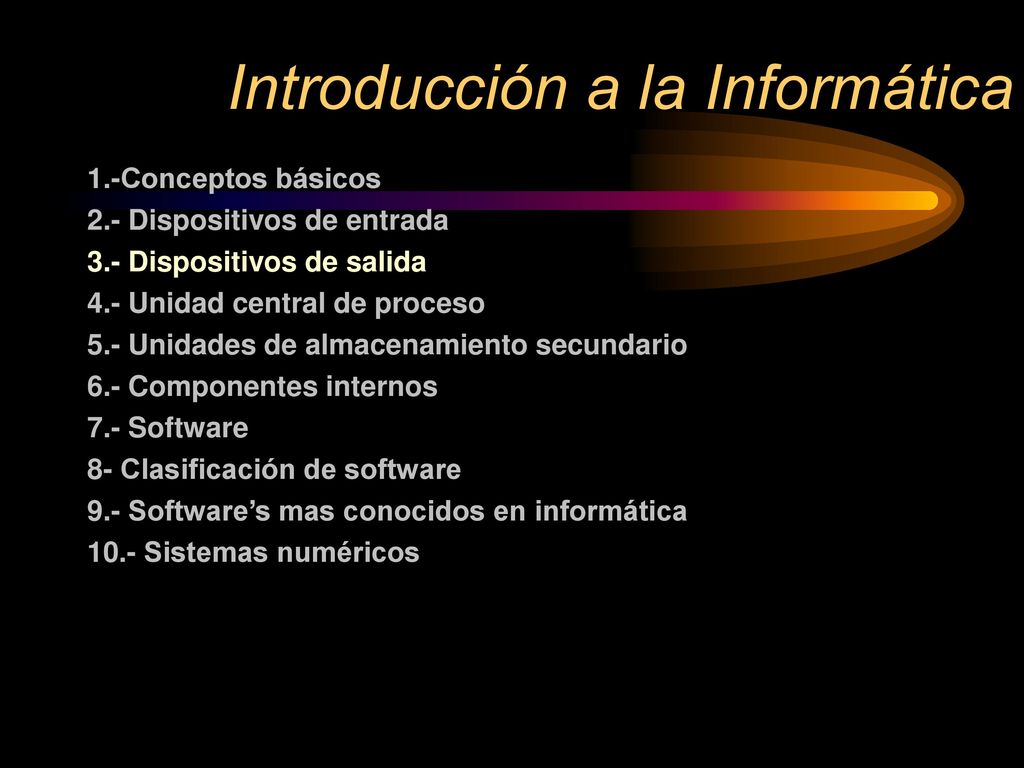 Introducción a la Informática

1.-Conceptos básicos
2.- Dispositivos de entrada
3.- Dispositivos de salida
4.- Unidad central de proceso
5.- Unidades de almacenamiento secundario
6.- Componentes internos
7.- Software
8- Clasificación de software
9.- Software’s mas conocidos en informática
10.- Sistemas numéricos